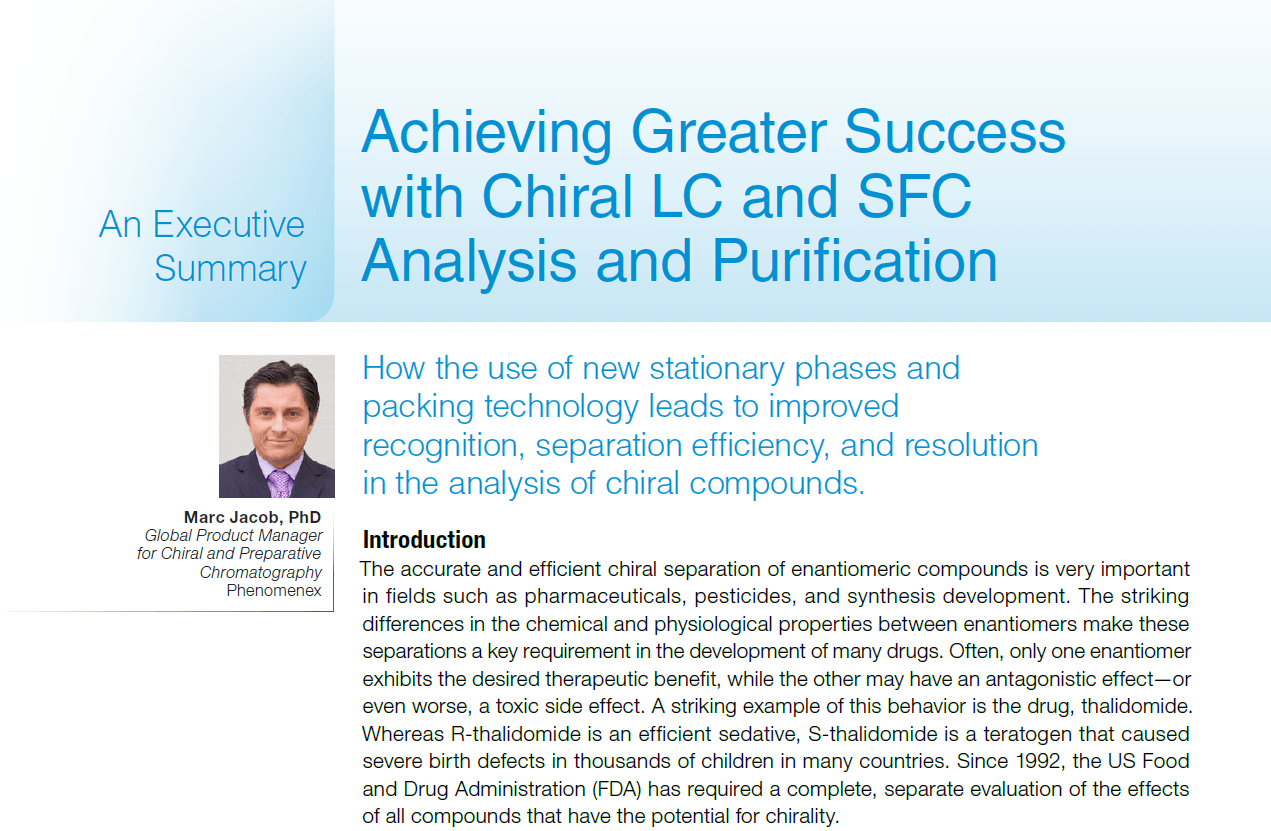 An Executive Summary

Achieving Greater Success with Chiral LC and SFC Analysis and Purification

Marc Jacob, PhD
Global Product Manager for Chiral and Preparative Chromatography
Phenomenex

How the use of new stationary phases and packing technology leads to improved recognition, separation efficiency, and resolution in the analysis of chiral compounds.

Introduction
The accurate and efficient chiral separation of enantiomeric compounds is very important in fields such as pharmaceuticals, pesticides, and synthesis development. The striking differences in the chemical and physiological properties between enantiomers make these separations a key requirement in the development of many drugs. Often, only one enantiomer exhibits the desired therapeutic benefit, while the other may have an antagonistic effect—or even worse, a toxic side effect. A striking example of this behavior is the drug, thalidomide. Whereas R-thalidomide is an efficient sedative, S-thalidomide is a teratogen that caused severe birth defects in thousands of children in many countries. Since 1992, the US Food and Drug Administration (FDA) has required a complete, separate evaluation of the effects of all compounds that have the potential for chirality.